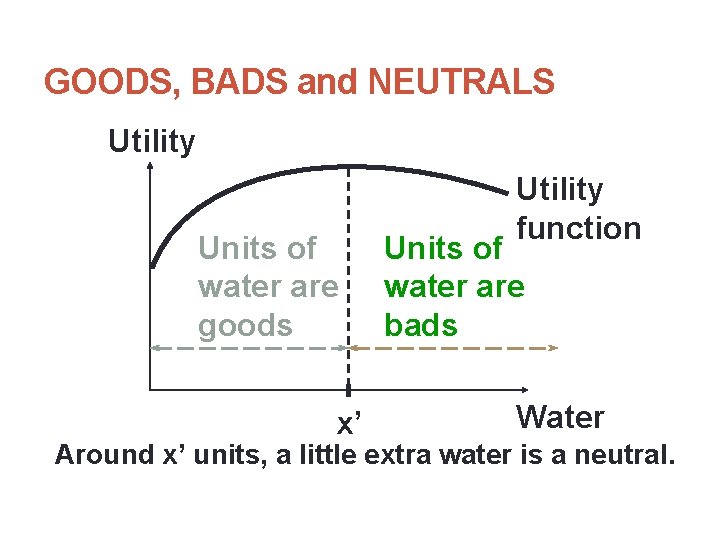 GOODS, BADS and NEUTRALS

Utility

Utility function

Units of water are goods

Units of water are bads

x'

Water

Around x' units, a little extra water is a neutral.